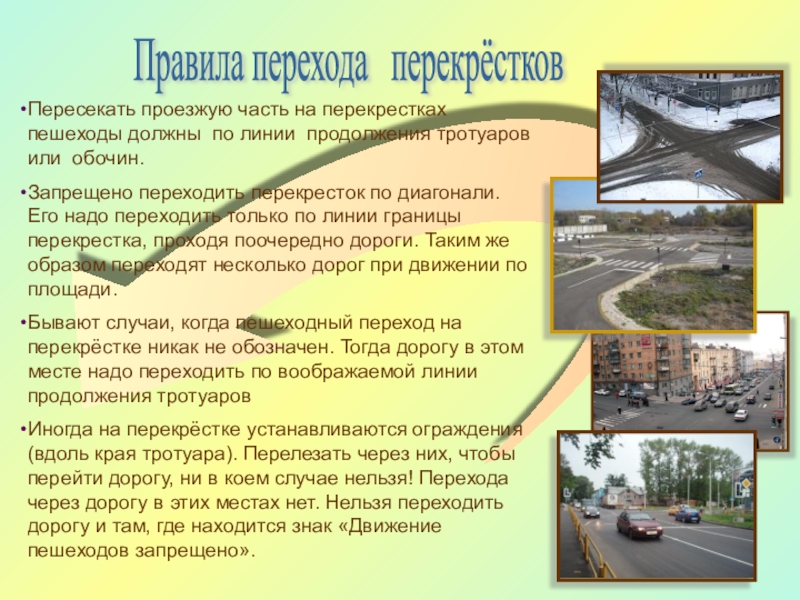 Правила перехода перекрёстков

•Пересекать проезжую часть на перекрестках пешеходы должны по линии продолжения тротуаров или обочин.

•Запрещено переходить перекресток по диагонали. Его надо переходить только по линии границы перекрестка, проходя поочередно дороги. Таким же образом переходят несколько дорог при движении по площади.

•Бывают случаи, когда пешеходный переход на перекрёстке никак не обозначен. Тогда дорогу в этом месте надо переходить по воображаемой линии продолжения тротуаров

•Иногда на перекрёстке устанавливаются ограждения (вдоль края тротуара). Перелезать через них, чтобы перейти дорогу, ни в коем случае нельзя! Перехода через дорогу в этих местах нет. Нельзя переходить дорогу и там, где находится знак «Движение пешеходов запрещено».